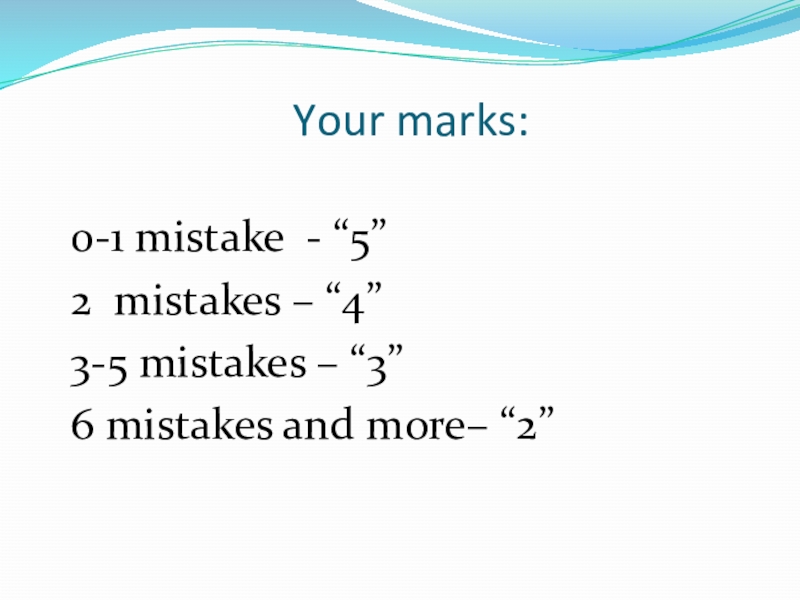 Your marks:

0-1 mistake - “5”
2 mistakes – “4”
3-5 mistakes – “3”
6 mistakes and more– “2”